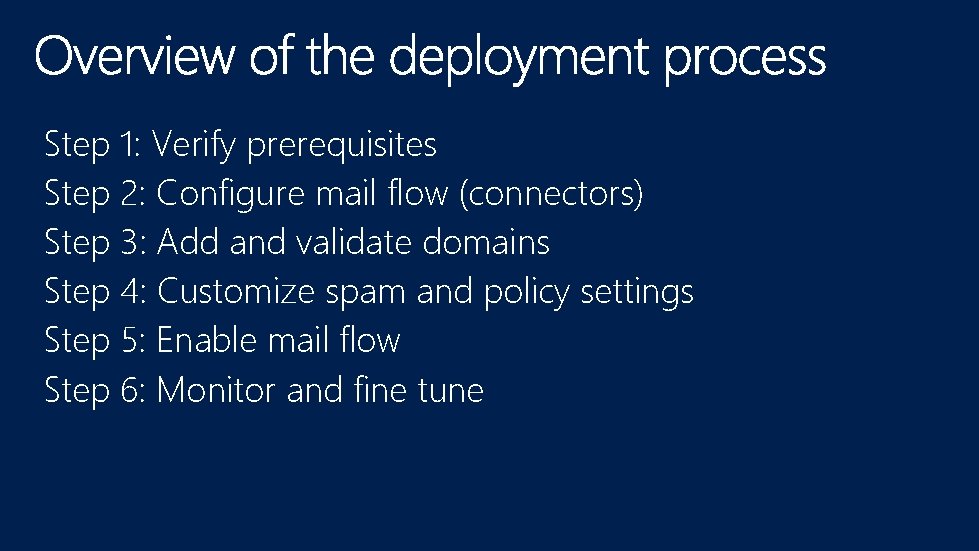 Overview of the deployment process

Step 1: Verify prerequisites
Step 2: Configure mail flow (connectors)
Step 3: Add and validate domains
Step 4: Customize spam and policy settings
Step 5: Enable mail flow
Step 6: Monitor and fine tune